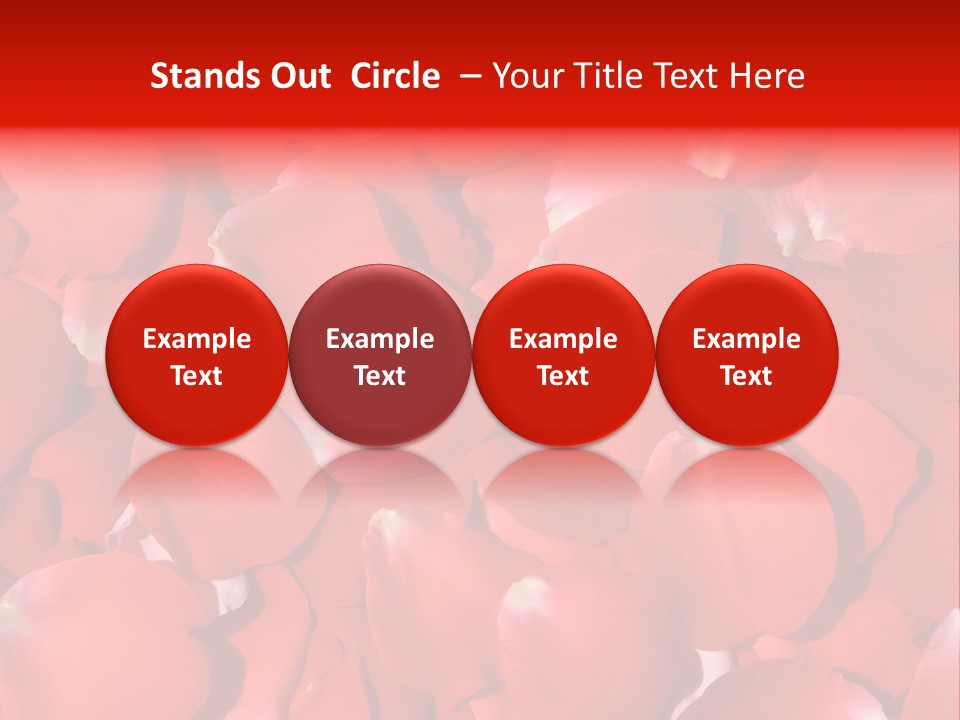 Stands Out Circle – Your Title Text Here

Example Text

Example Text

Example Text

Example Text